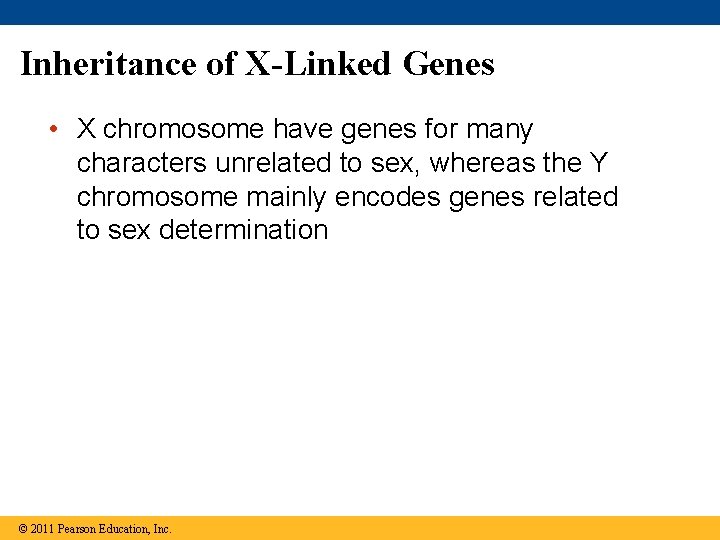 Inheritance of X-Linked Genes

• X chromosome have genes for many characters unrelated to sex, whereas the Y chromosome mainly encodes genes related to sex determination

© 2011 Pearson Education, Inc.